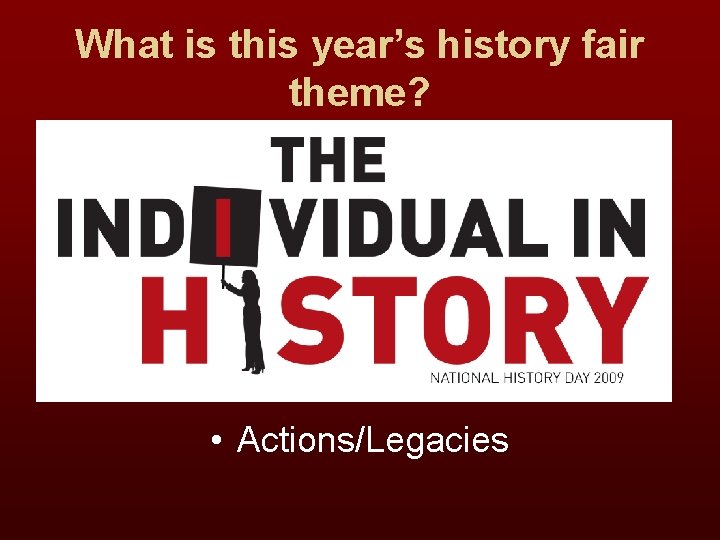 What is this year's history fair theme?

THE
INDIVIDUAL IN
HISTORY
NATIONAL HISTORY DAY 2009

• Actions/Legacies